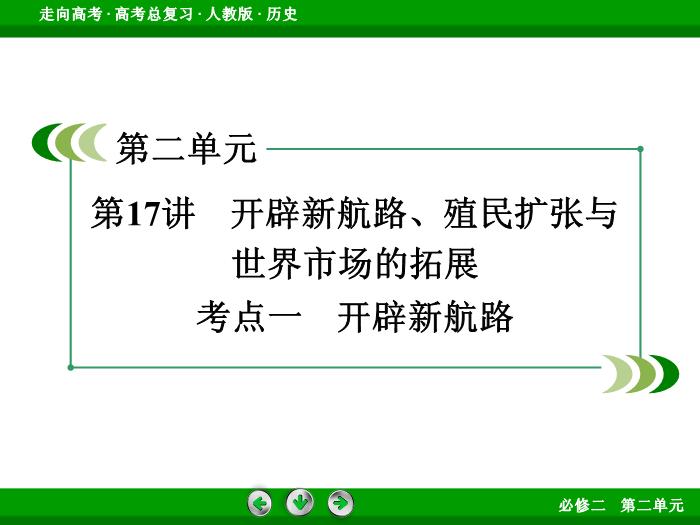 走向高考 · 高考总复习 · 人教版 · 历史

第二单元

第17讲　开辟新航路、殖民扩张与世界市场的拓展

考点一　开辟新航路

必修二　第二单元